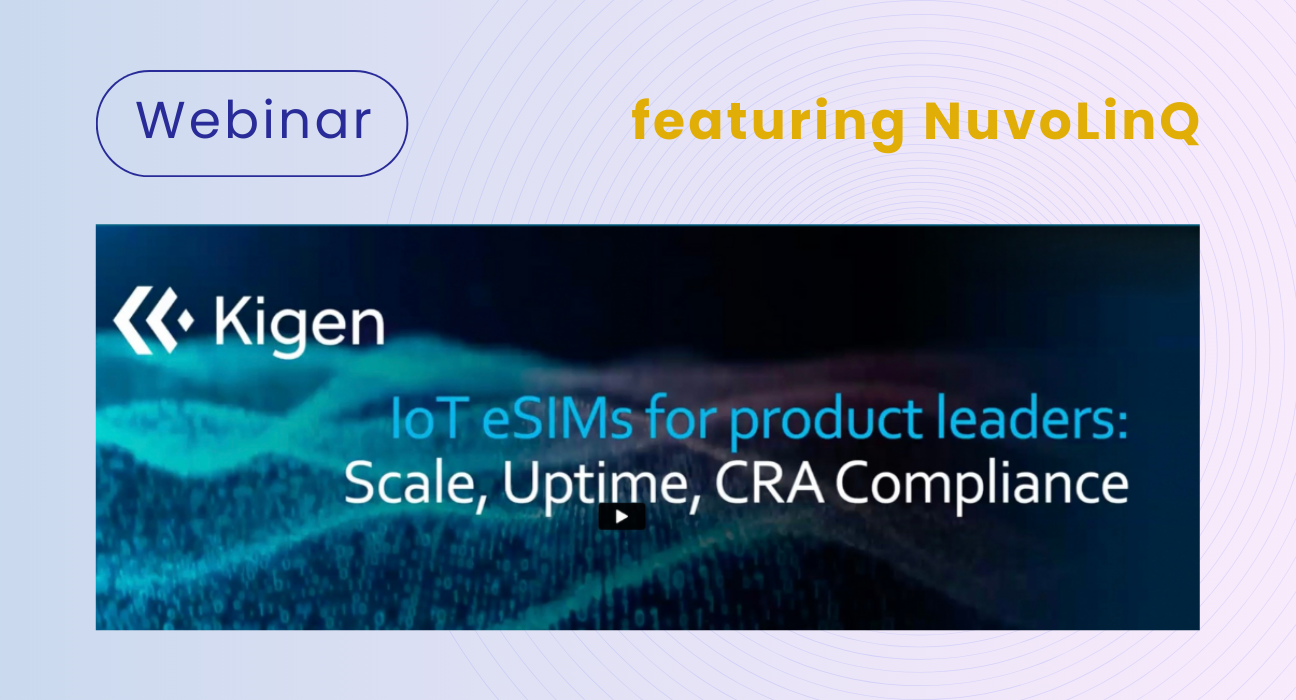 Webinar

featuring NuvoLinQ

Kigen

IoT eSIMs for product leaders:
Scale, Uptime, CRA Compliance